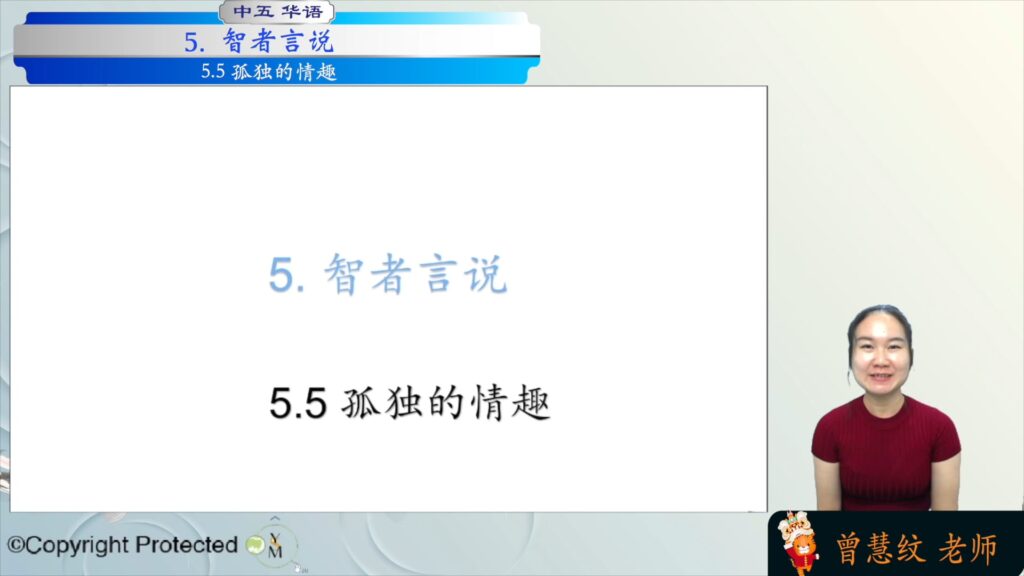 中五 华语

5. 智者言说

5.5 孤独的情趣

5. 智者言说

5.5 孤独的情趣

©Copyright Protected

曾慧纹 老师